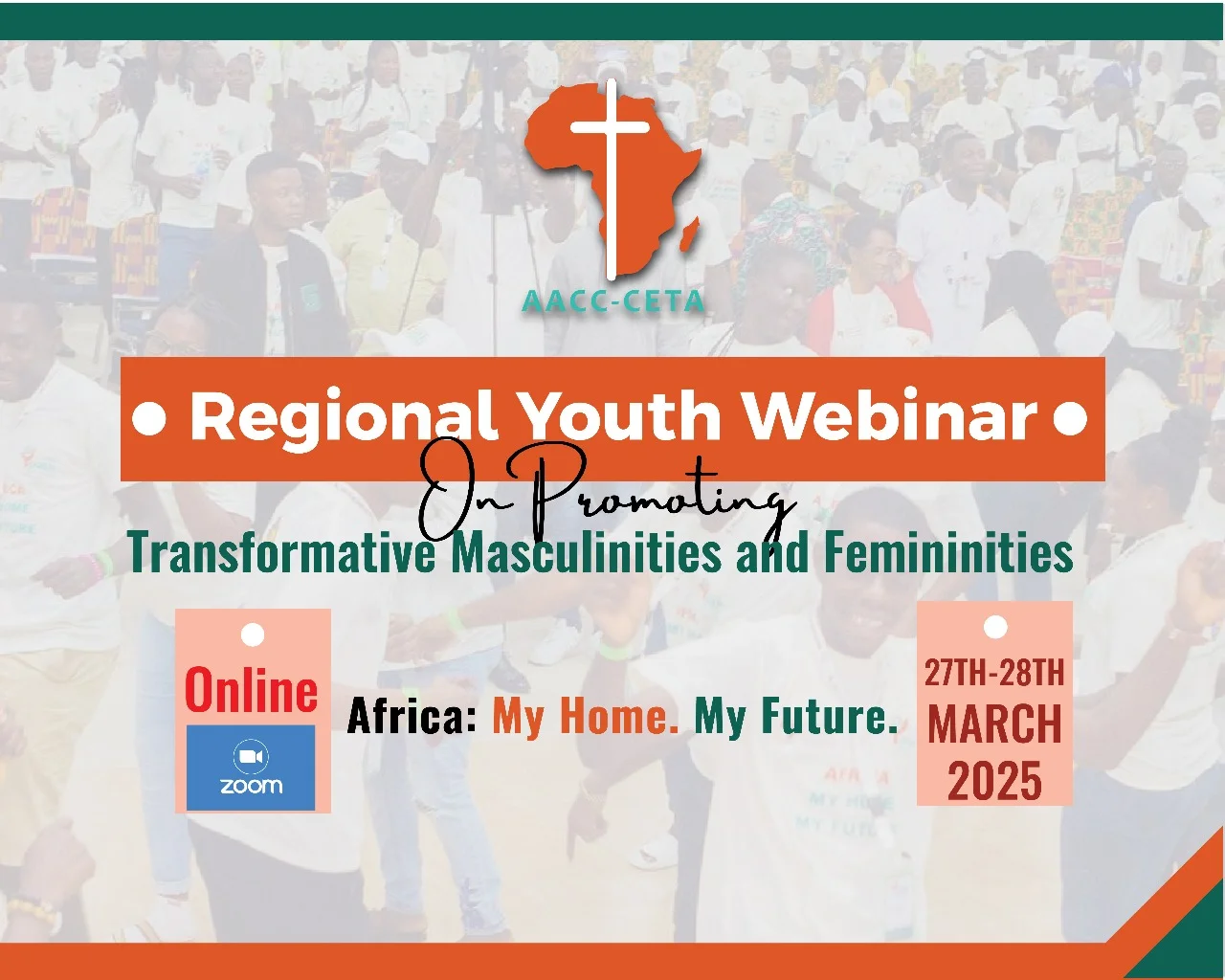 AACC-CETA

Regional Youth Webinar

On Promoting

Transformative Masculinities and Femininities

Online

zoom

Africa: My Home. My Future.

27TH-28TH MARCH 2025